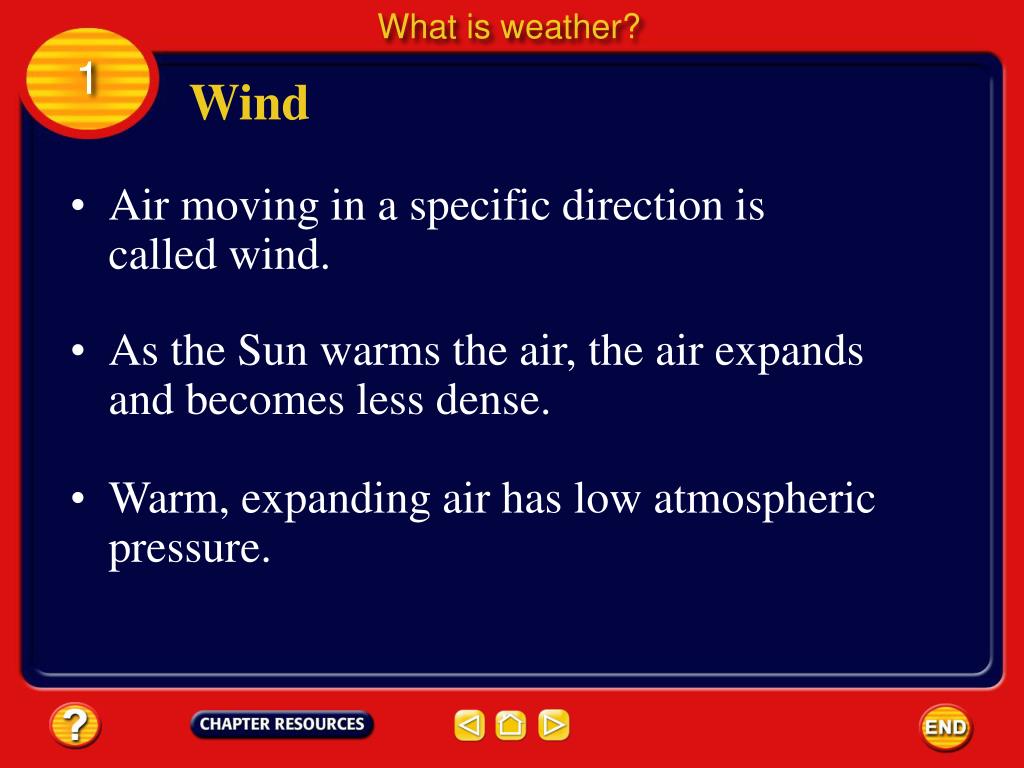 What is weather?

1

Wind

• Air moving in a specific direction is called wind.

• As the Sun warms the air, the air expands and becomes less dense.

• Warm, expanding air has low atmospheric pressure.

?

CHAPTER RESOURCES

END